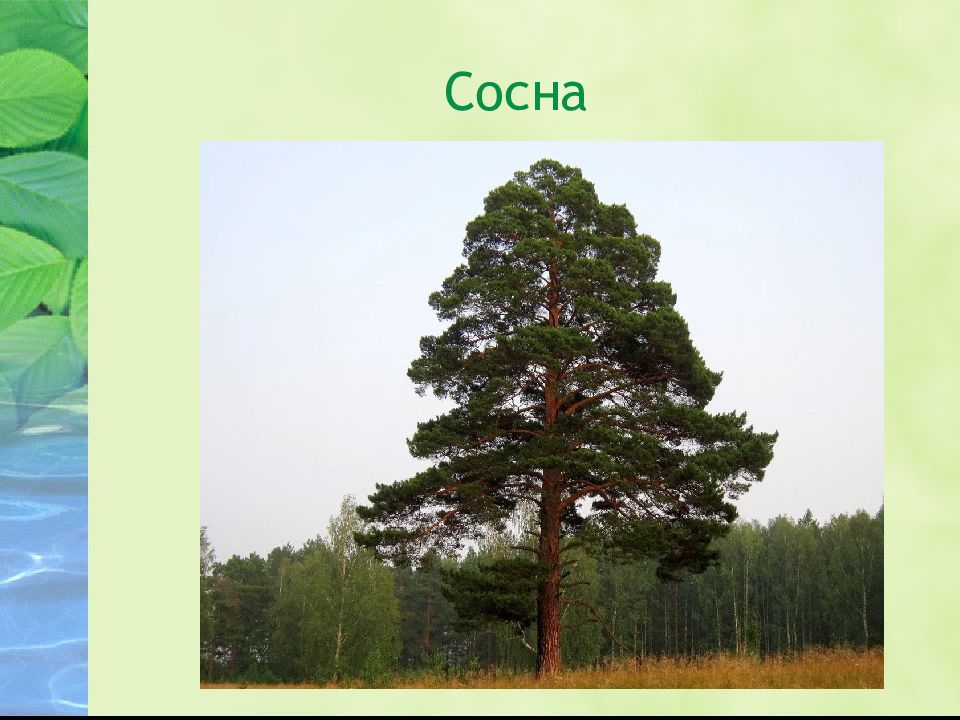 Сосна